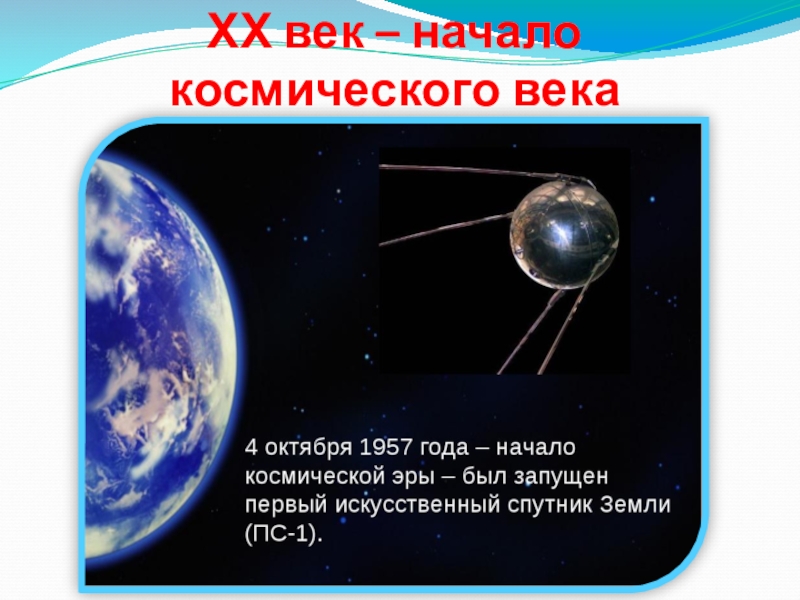 XX век – начало космического века

4 октября 1957 года – начало космической эры – был запущен первый искусственный спутник Земли (ПС-1).